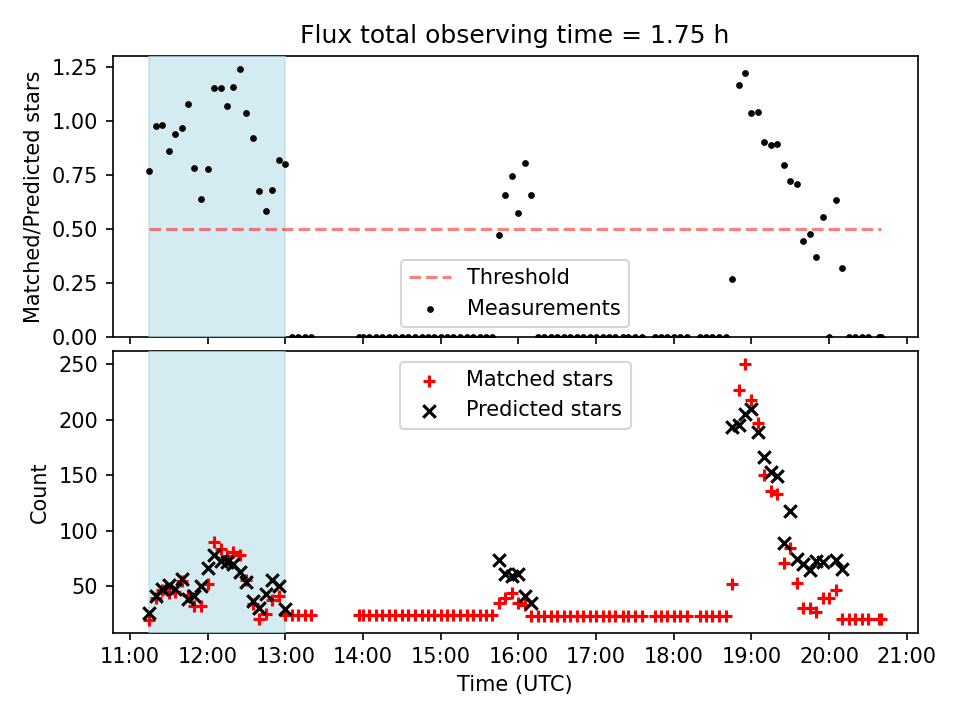 Flux total observing time = 1.75 h

Matched/Predicted stars

1.25
1.00
0.75
0.50
0.25
0.00

Threshold
Measurements

Count

250
200
150
100
50

Matched stars
Predicted stars

11:00 12:00 13:00 14:00 15:00 16:00 17:00 18:00 19:00 20:00 21:00

Time (UTC)